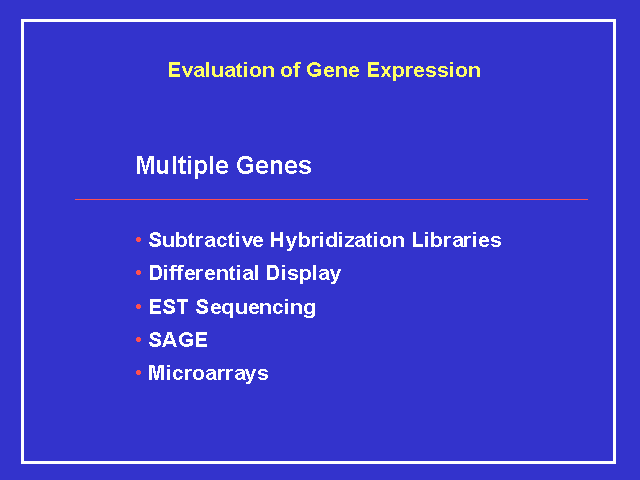 Evaluation of Gene Expression

Multiple Genes

• Subtractive Hybridization Libraries
• Differential Display
• EST Sequencing
• SAGE
• Microarrays